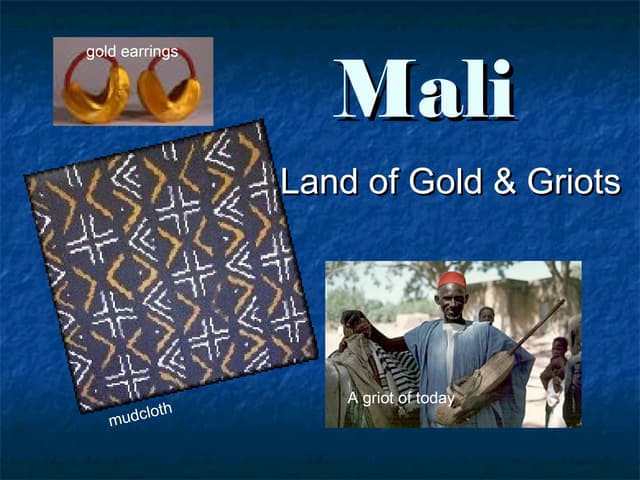 gold earrings

Mali

Land of Gold & Griots

mudcloth

A griot of today